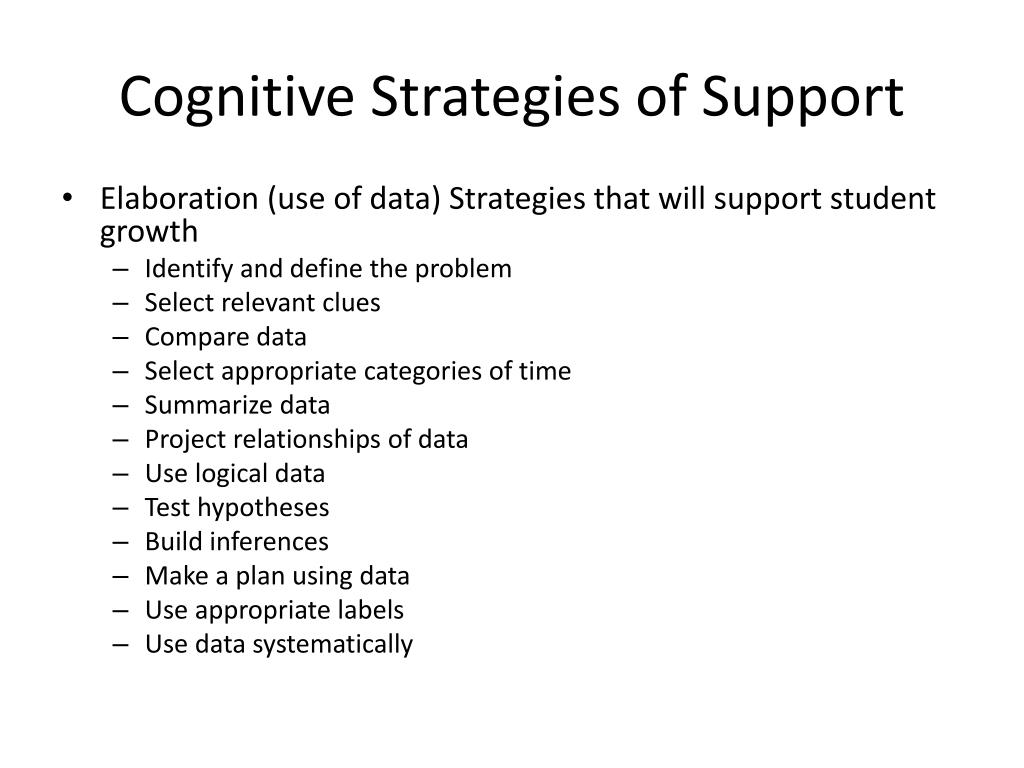 Cognitive Strategies of Support

• Elaboration (use of data) Strategies that will support student growth
– Identify and define the problem
– Select relevant clues
– Compare data
– Select appropriate categories of time
– Summarize data
– Project relationships of data
– Use logical data
– Test hypotheses
– Build inferences
– Make a plan using data
– Use appropriate labels
– Use data systematically